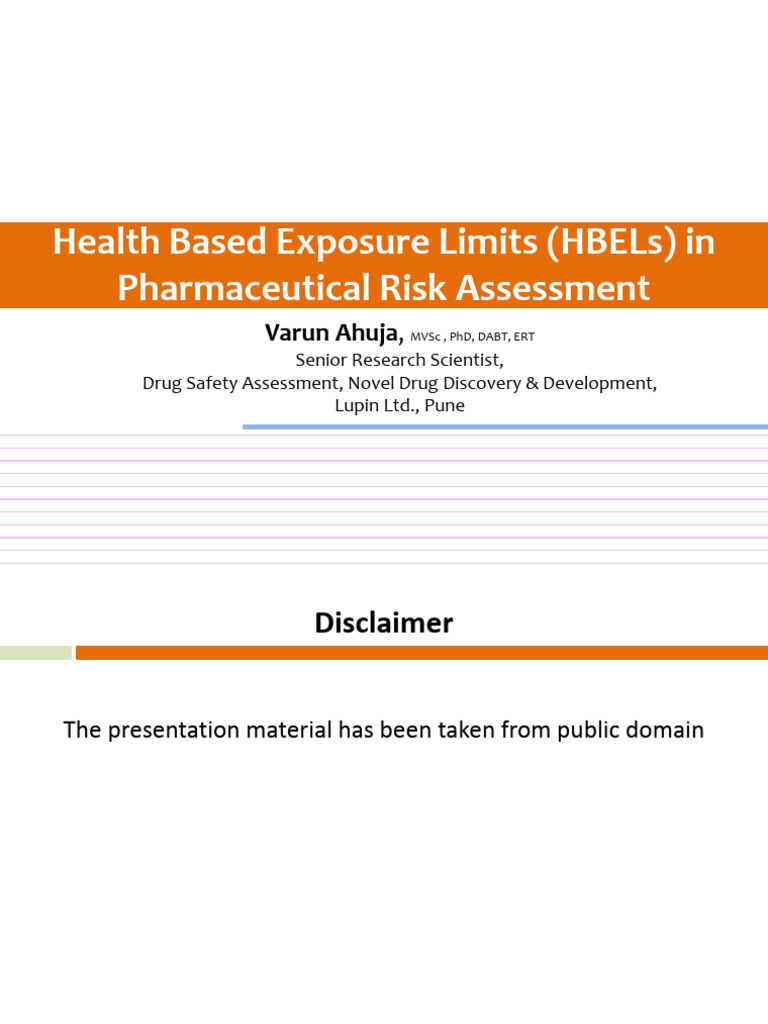 Health Based Exposure Limits (HBELs) in Pharmaceutical Risk Assessment

Varun Ahuja, MVSc , PhD, DABT, ERT
Senior Research Scientist,
Drug Safety Assessment, Novel Drug Discovery & Development,
Lupin Ltd., Pune

Disclaimer

The presentation material has been taken from public domain